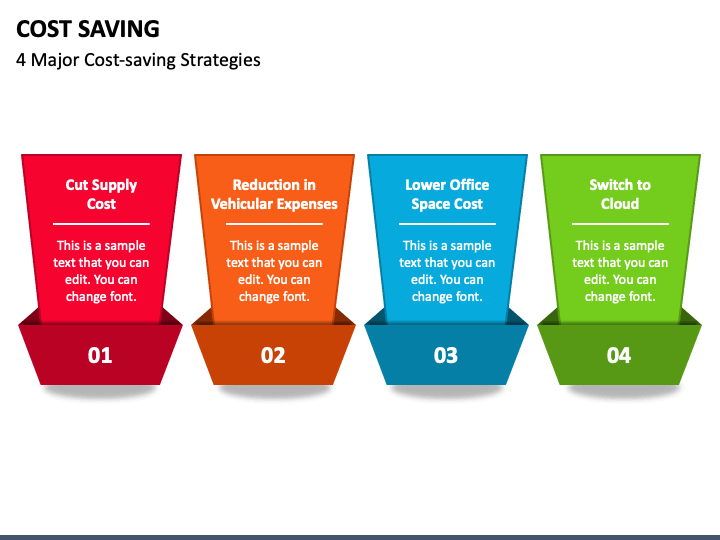 COST SAVING

4 Major Cost-saving Strategies

Cut Supply Cost

This is a sample text that you can edit. You can change font.

01

Reduction in Vehicular Expenses

This is a sample text that you can edit. You can change font.

02

Lower Office Space Cost

This is a sample text that you can edit. You can change font.

03

Switch to Cloud

This is a sample text that you can edit. You can change font.

04